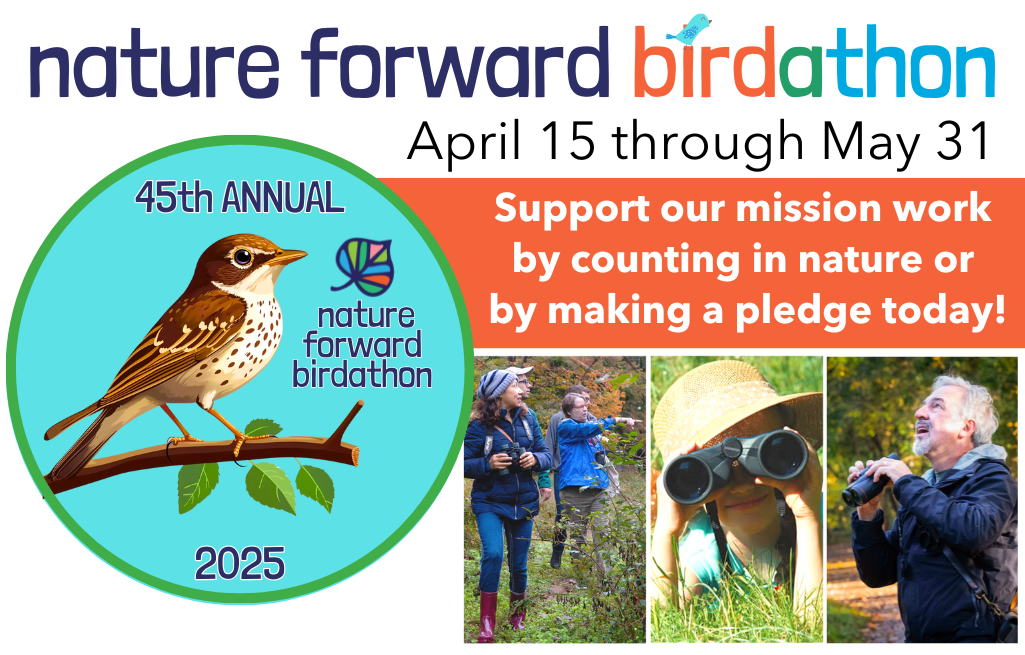 nature forward birdathon

April 15 through May 31

45th ANNUAL

nature forward birdathon

2025

Support our mission work by counting in nature or by making a pledge today!